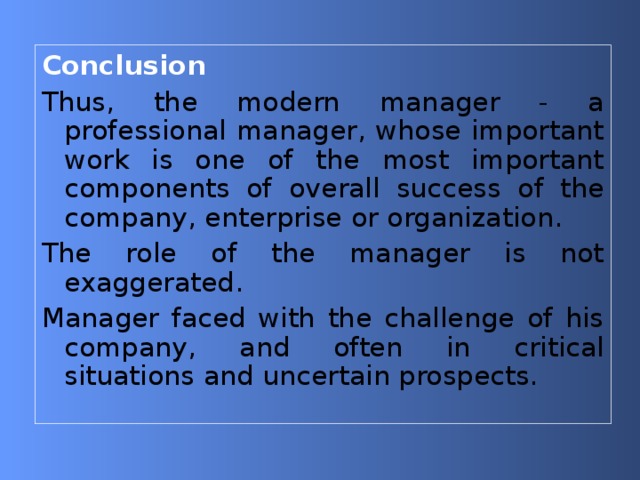 Conclusion

Thus, the modern manager - a professional manager, whose important work is one of the most important components of overall success of the company, enterprise or organization.

The role of the manager is not exaggerated.

Manager faced with the challenge of his company, and often in critical situations and uncertain prospects.